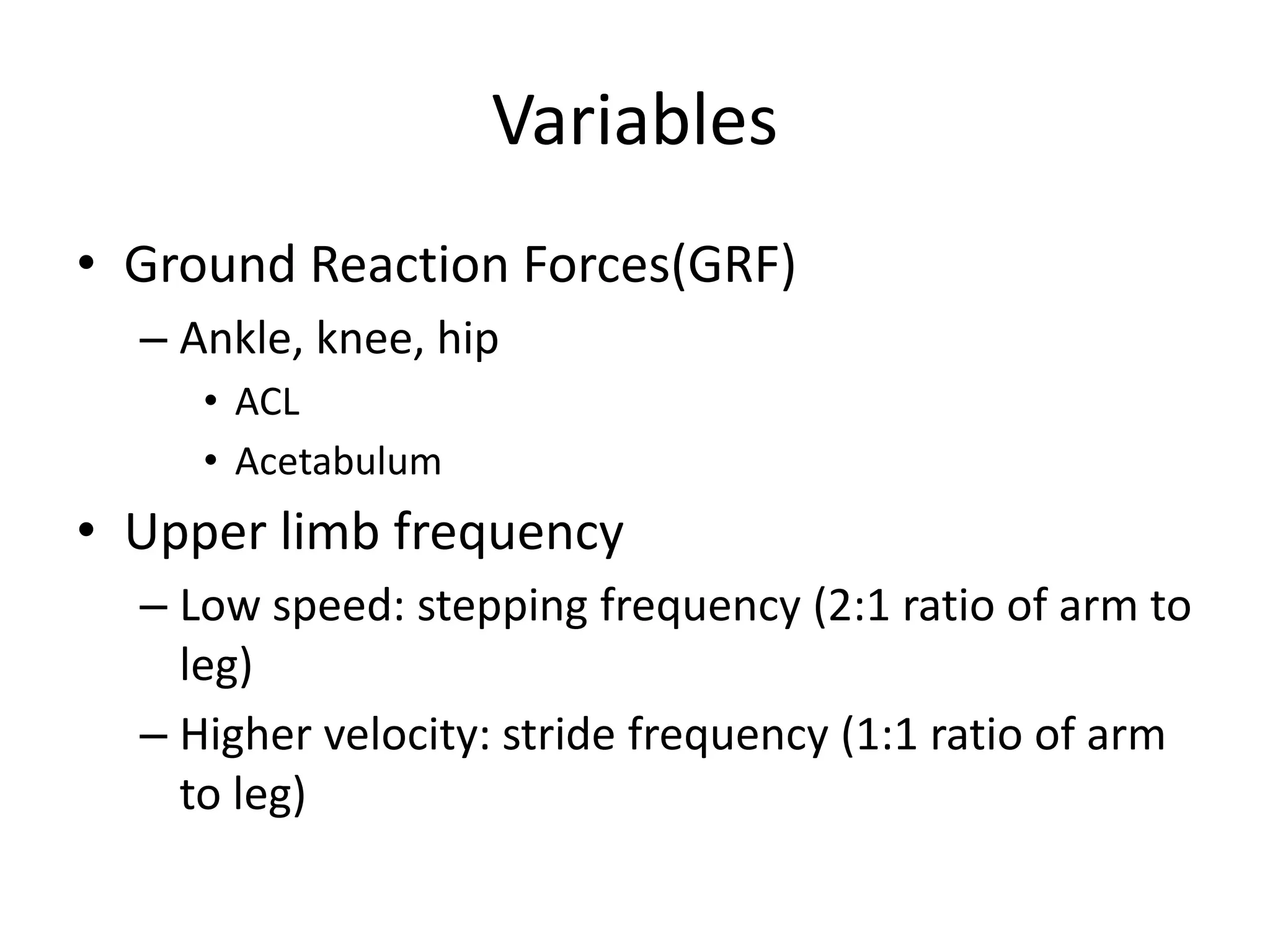 Variables

• Ground Reaction Forces(GRF)
– Ankle, knee, hip
• ACL
• Acetabulum

• Upper limb frequency
– Low speed: stepping frequency (2:1 ratio of arm to leg)
– Higher velocity: stride frequency (1:1 ratio of arm to leg)